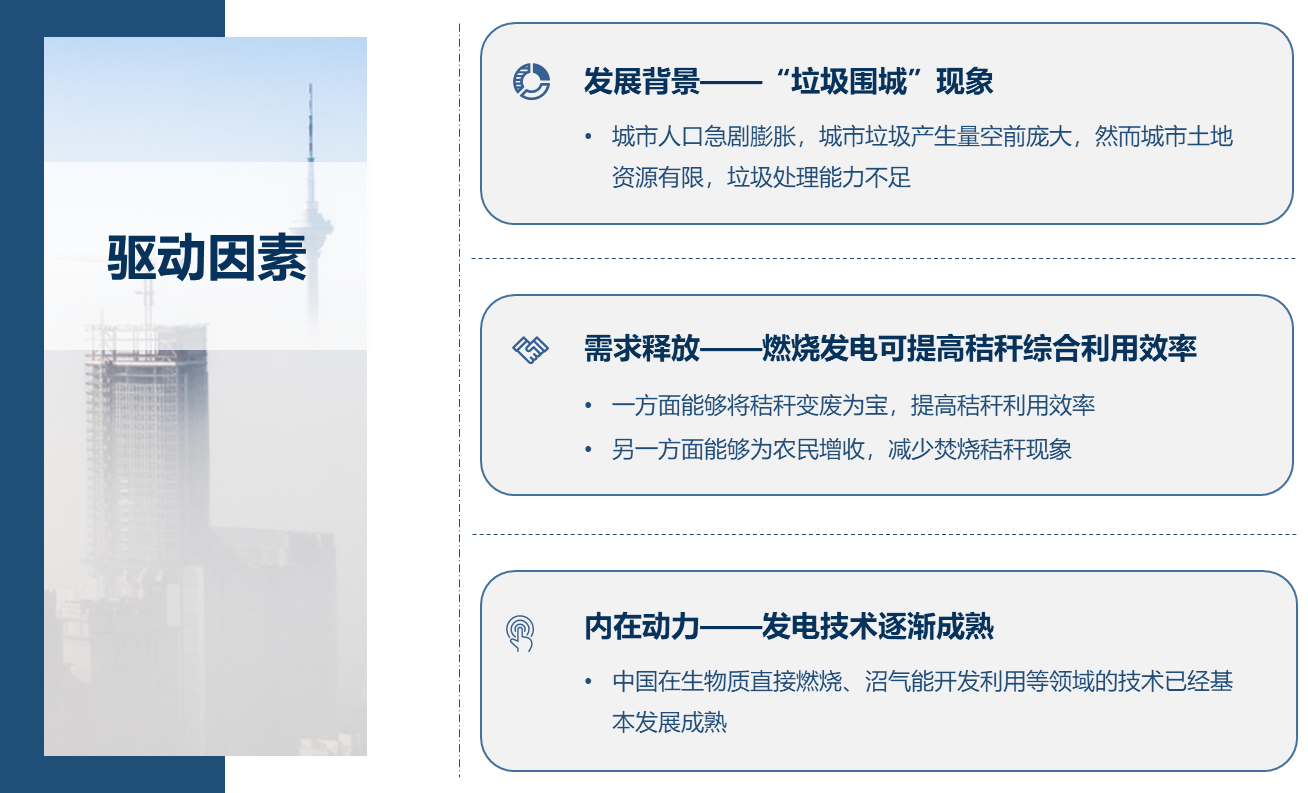 驱动因素

发展背景——“垃圾围城”现象

• 城市人口急剧膨胀，城市垃圾产生量空前庞大，然而城市土地资源有限，垃圾处理能力不足

需求释放——燃烧发电可提高秸秆综合利用效率

• 一方面能够将秸秆变废为宝，提高秸秆利用效率
• 另一方面能够为农民增收，减少焚烧秸秆现象

内在动力——发电技术逐渐成熟

• 中国在生物质直接燃烧、沼气能开发利用等领域的技术已经基本发展成熟